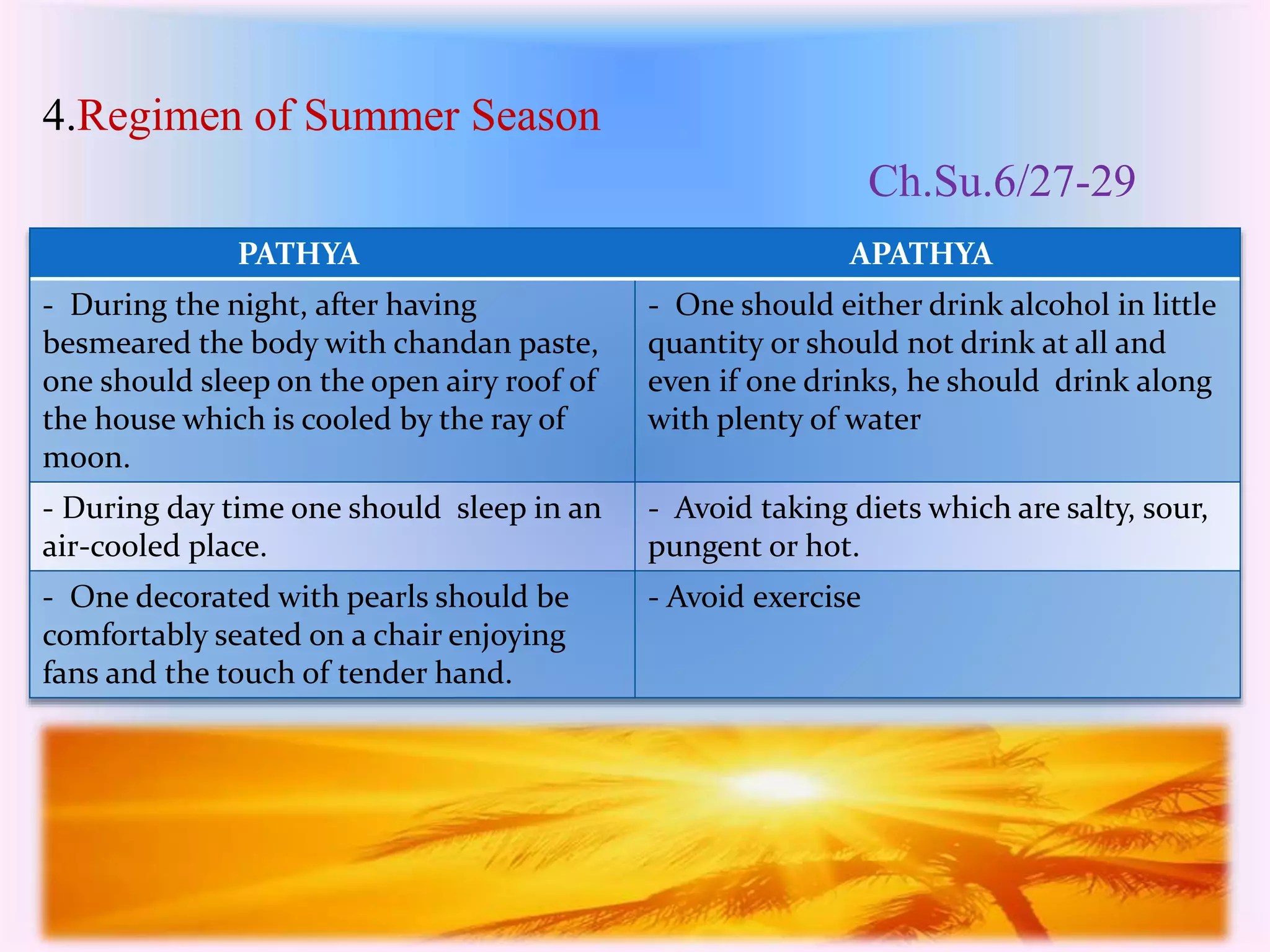 4.Regimen of Summer Season

Ch.Su.6/27-29

| PATHYA | APATHYA |
|---|---|
| - During the night, after having besmeared the body with chandan paste, one should sleep on the open airy roof of the house which is cooled by the ray of moon. | - One should either drink alcohol in little quantity or should not drink at all and even if one drinks, he should drink along with plenty of water |
| - During day time one should sleep in an air-cooled place. | - Avoid taking diets which are salty, sour, pungent or hot. |
| - One decorated with pearls should be comfortably seated on a chair enjoying fans and the touch of tender hand. | - Avoid exercise |